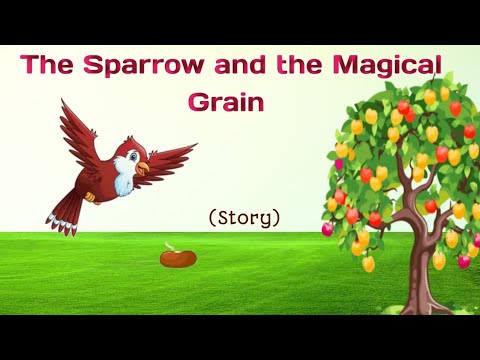 The Sparrow and the Magical Grain

(Story)